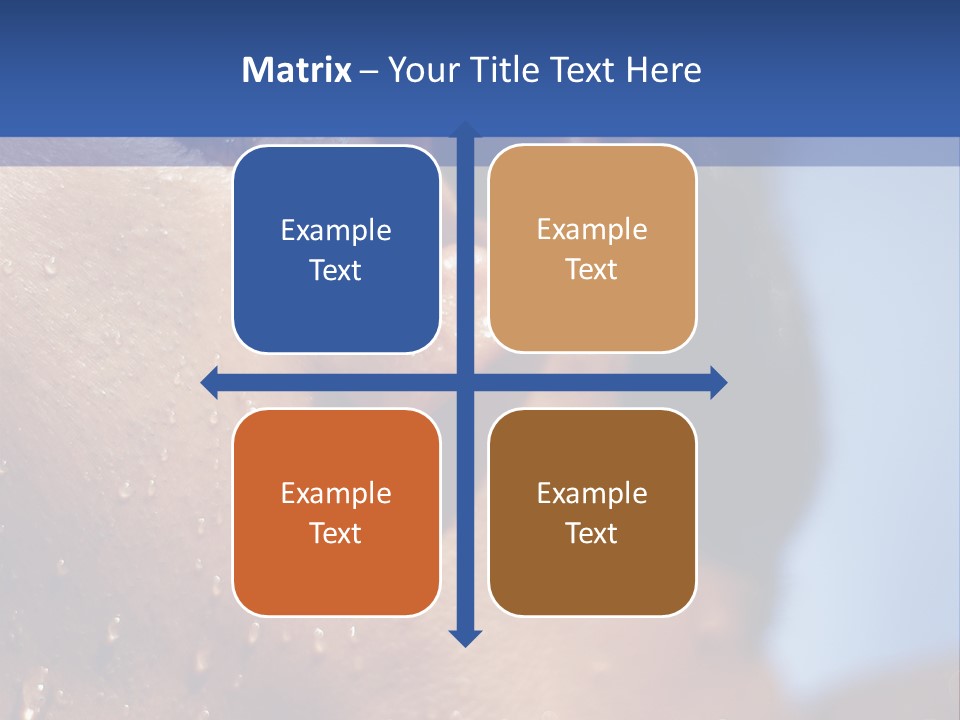 Matrix – Your Title Text Here

Example Text

Example Text

Example Text

Example Text